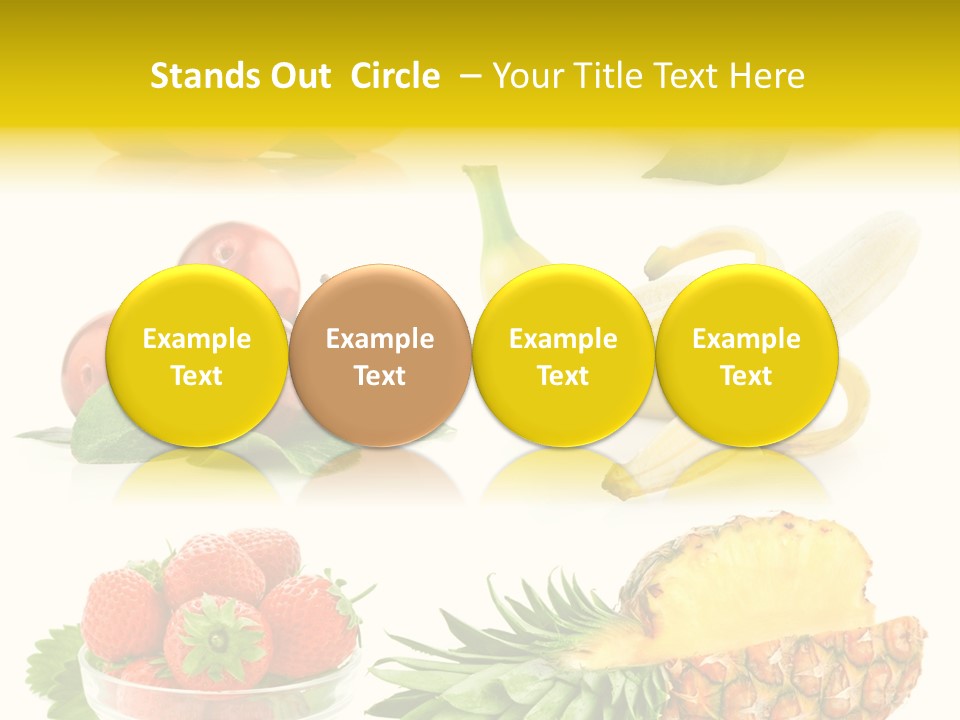 Stands Out Circle – Your Title Text Here

Example Text

Example Text

Example Text

Example Text